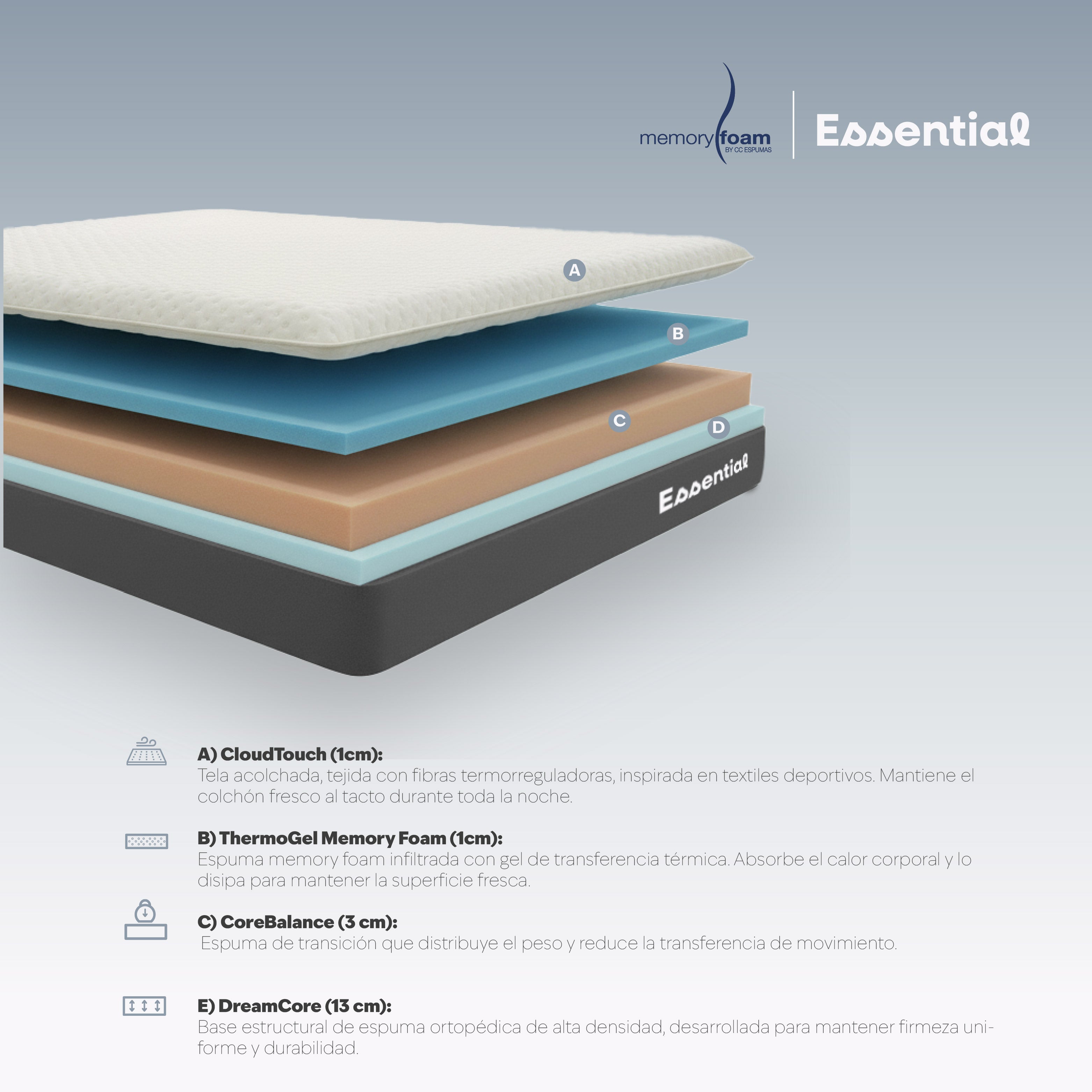 memory foam
BY CC ESPUMAS

Essential

A

B

C

D

Essential

A) CloudTouch (1cm):
Tela acolchada, tejida con fibras termorreguladoras, inspirada en textiles deportivos. Mantiene el colchón fresco al tacto durante toda la noche.

B) ThermoGel Memory Foam (1cm):
Espuma memory foam infiltrada con gel de transferencia térmica. Absorbe el calor corporal y lo disipa para mantener la superficie fresca.

C) CoreBalance (3 cm):
Espuma de transición que distribuye el peso y reduce la transferencia de movimiento.

E) DreamCore (13 cm):
Base estructural de espuma ortopédica de alta densidad, desarrollada para mantener firmeza uniforme y durabilidad.